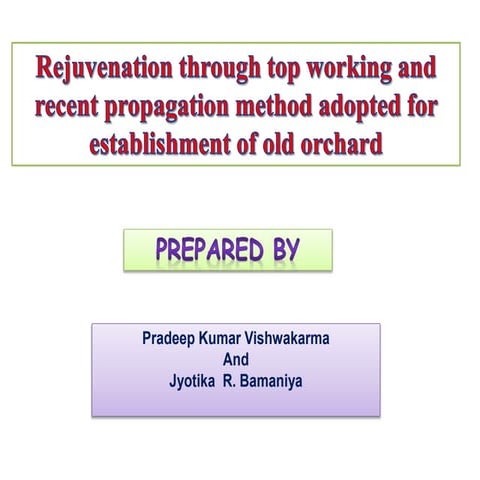 Rejuvenation through top working and recent propagation method adopted for establishment of old orchard

PREPARED BY

Pradeep Kumar Vishwakarma
And
Jyotika R. Bamaniya